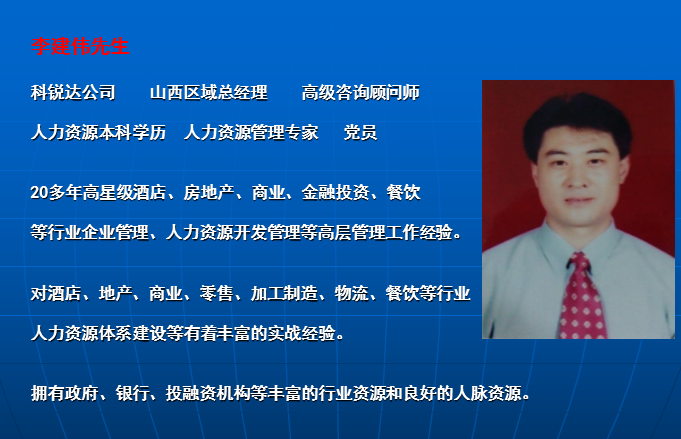 李建伟先生

科锐达公司　山西区域总经理　高级咨询顾问师

人力资源本科学历　人力资源管理专家　党员

20多年高星级酒店、房地产、商业、金融投资、餐饮等行业企业管理、人力资源开发管理等高层管理工作经验。

对酒店、地产、商业、零售、加工制造、物流、餐饮等行业人力资源体系建设等有着丰富的实战经验。

拥有政府、银行、投融资机构等丰富的行业资源和良好的人脉资源。